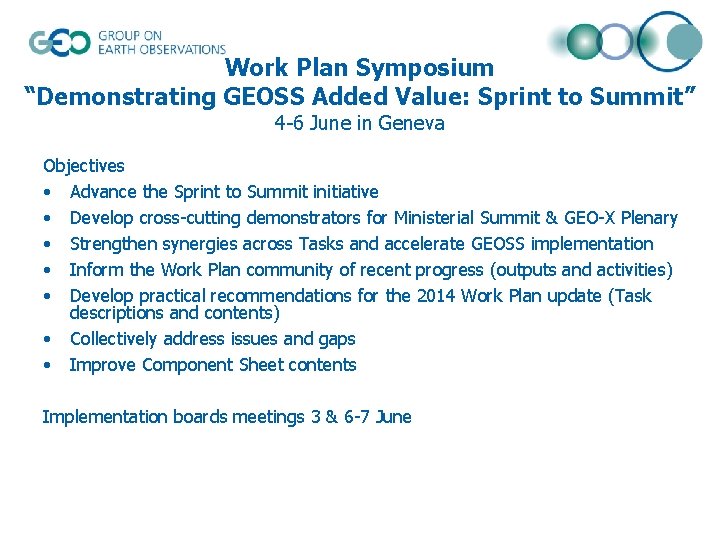 GEO GROUP ON EARTH OBSERVATIONS

Work Plan Symposium
"Demonstrating GEOSS Added Value: Sprint to Summit"
4-6 June in Geneva

Objectives
• Advance the Sprint to Summit initiative
• Develop cross-cutting demonstrators for Ministerial Summit & GEO-X Plenary
• Strengthen synergies across Tasks and accelerate GEOSS implementation
• Inform the Work Plan community of recent progress (outputs and activities)
• Develop practical recommendations for the 2014 Work Plan update (Task descriptions and contents)
• Collectively address issues and gaps
• Improve Component Sheet contents

Implementation boards meetings 3 & 6-7 June